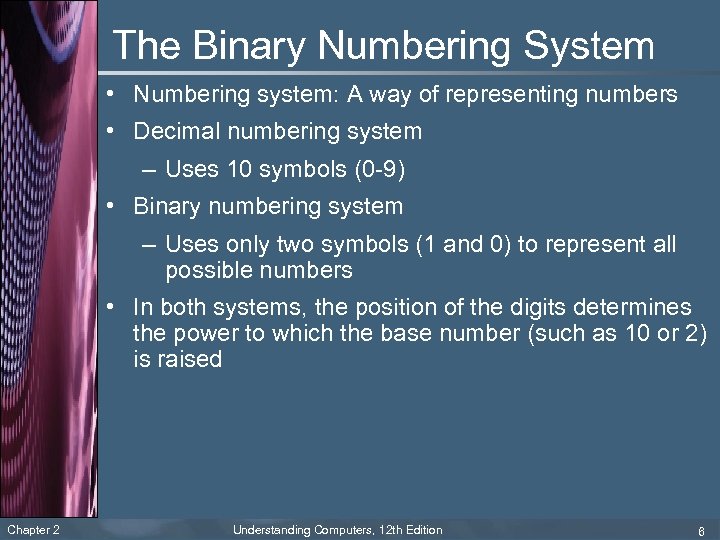 The Binary Numbering System

• Numbering system: A way of representing numbers
• Decimal numbering system
– Uses 10 symbols (0-9)
• Binary numbering system
– Uses only two symbols (1 and 0) to represent all possible numbers
• In both systems, the position of the digits determines the power to which the base number (such as 10 or 2) is raised

Chapter 2 Understanding Computers, 12th Edition 6